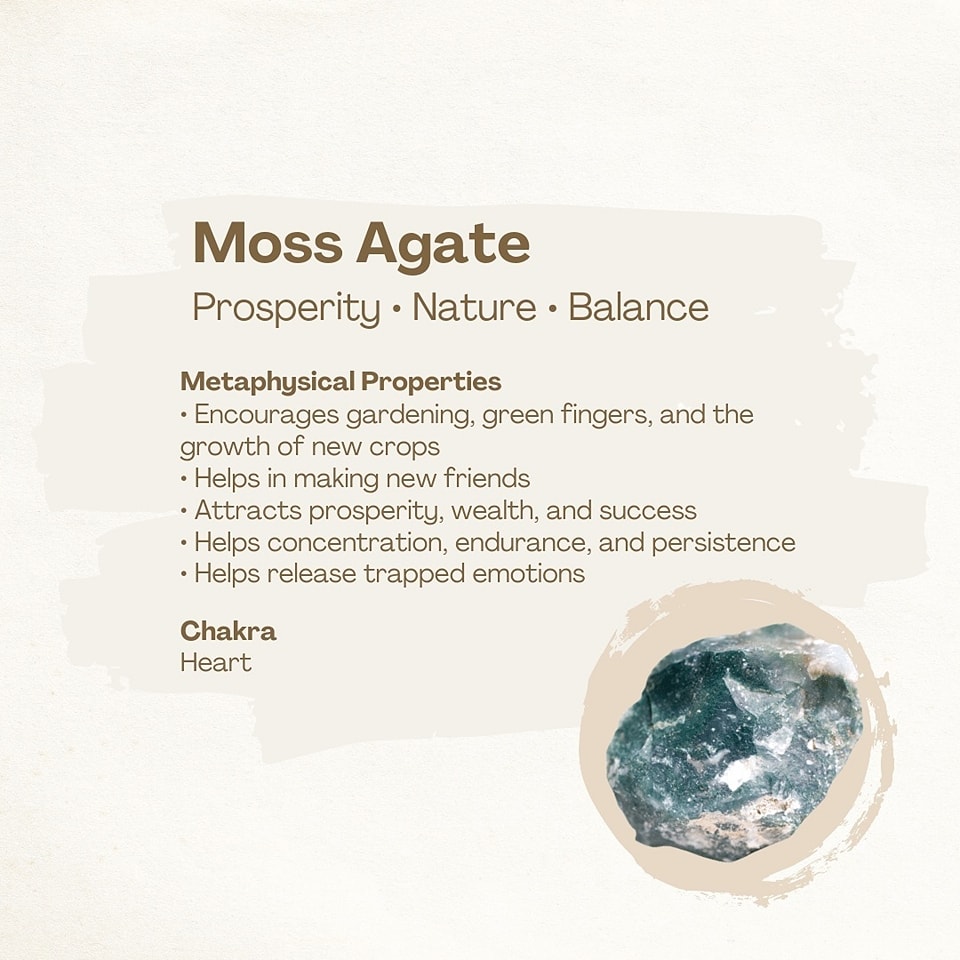 Moss Agate

Prosperity • Nature • Balance

Metaphysical Properties
• Encourages gardening, green fingers, and the growth of new crops
• Helps in making new friends
• Attracts prosperity, wealth, and success
• Helps concentration, endurance, and persistence
• Helps release trapped emotions

Chakra
Heart